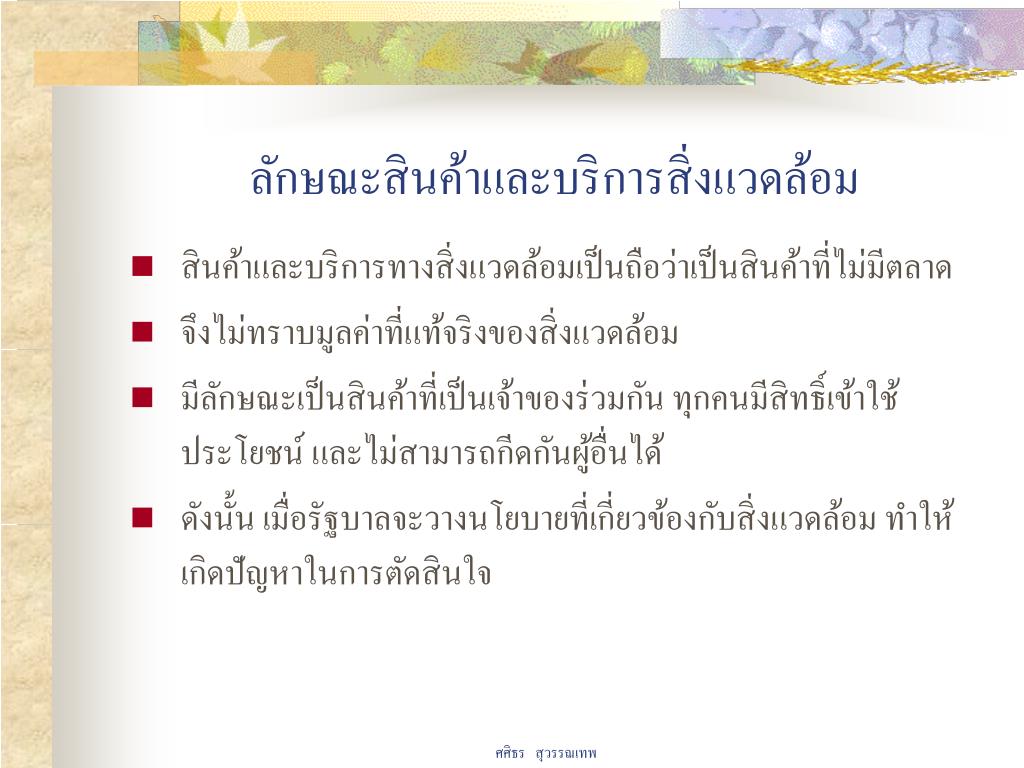 ลักษณะสินค้าและบริการสิ่งแวดล้อม

- สินค้าและบริการทางสิ่งแวดล้อมเป็นถือว่าเป็นสินค้าที่ไม่มีตลาด
- จึงไม่ทราบมูลค่าที่แท้จริงของสิ่งแวดล้อม
- มีลักษณะเป็นสินค้าที่เป็นเจ้าของร่วมกัน ทุกคนมีสิทธิ์เข้าใช้ประโยชน์ และไม่สามารถกีดกันผู้อื่นได้
- ดังนั้น เมื่อรัฐบาลจะวางนโยบายที่เกี่ยวข้องกับสิ่งแวดล้อม ทำให้เกิดปัญหาในการตัดสินใจ

ศศิธร สุวรรณเทพ